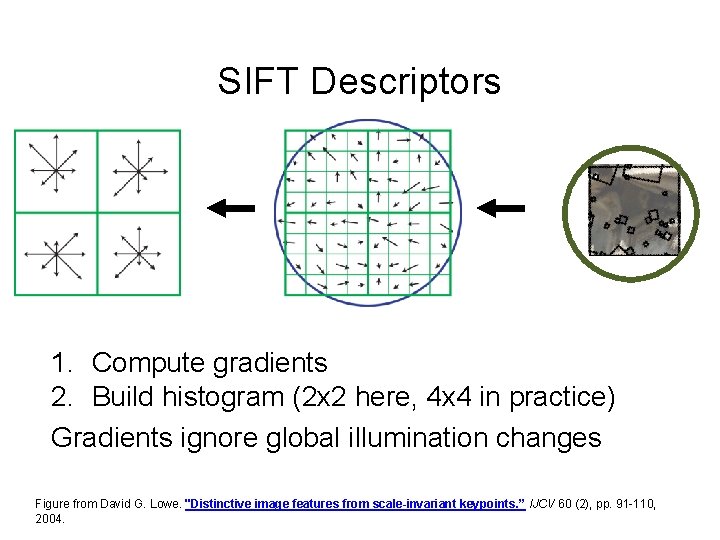 SIFT Descriptors

1. Compute gradients
2. Build histogram (2x2 here, 4x4 in practice)

Gradients ignore global illumination changes

Figure from David G. Lowe. "Distinctive image features from scale-invariant keypoints." IJCV 60 (2), pp. 91-110, 2004.